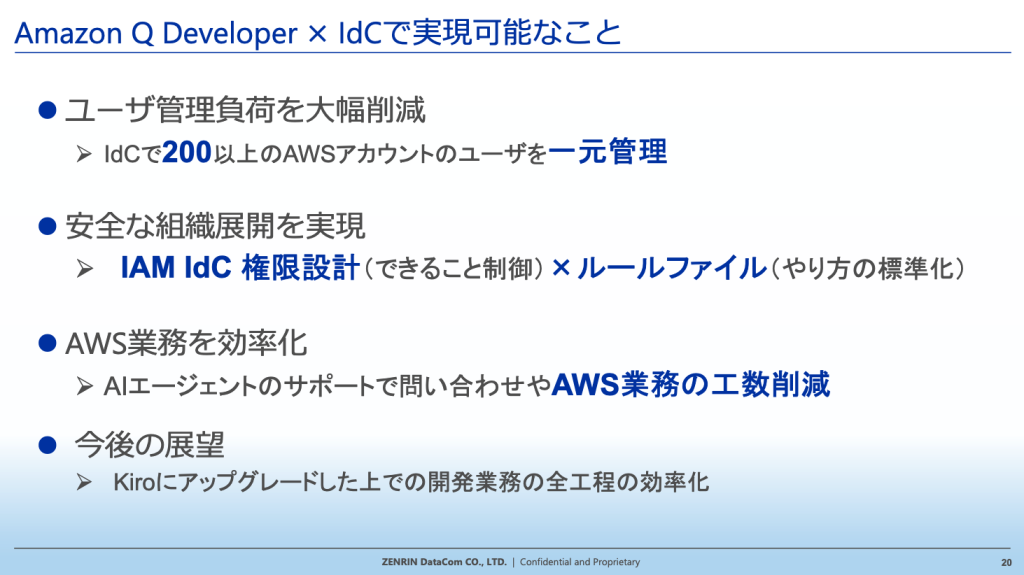 Amazon Q Developer × IdCで実現可能なこと

● ユーザ管理負荷を大幅削減

➢ IdCで200以上のAWSアカウントのユーザを一元管理

● 安全な組織展開を実現

➢ IAM IdC 権限設計（できること制御）× ルールファイル（やり方の標準化）

● AWS業務を効率化

➢ AIエージェントのサポートで問い合わせやAWS業務の工数削減

● 今後の展望

➢ Kiroにアップグレードした上での開発業務の全工程の効率化

ZENRIN DataCom CO., LTD. | Confidential and Proprietary

20